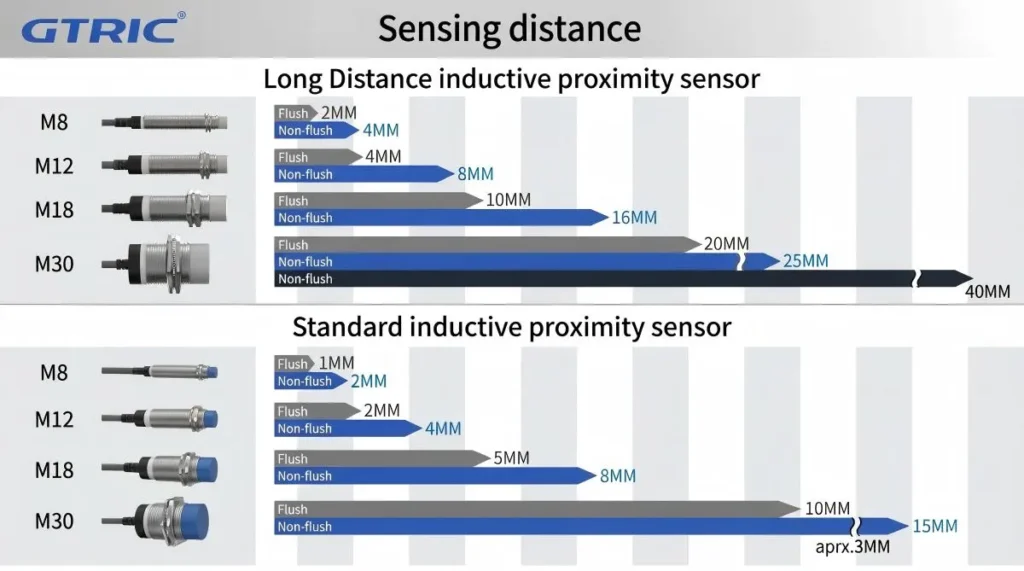 GTRIC®

Sensing distance

Long Distance inductive proximity sensor

M8
Flush 2MM
Non-flush 4MM

M12
Flush 4MM
Non-flush 8MM

M18
Flush 10MM
Non-flush 16MM

M30
Flush 20MM
Non-flush 25MM
Non-flush 40MM

Standard inductive proximity sensor

M8
Flush 1MM
Non-flush 2MM

M12
Flush 2MM
Non-flush 4MM

M18
Flush 5MM
Non-flush 8MM

M30
Flush 10MM
Non-flush 15MM
aprx.3MM